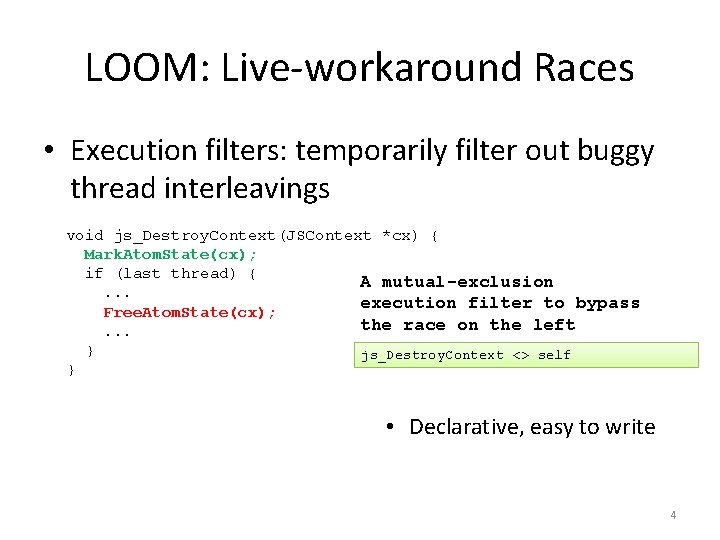 LOOM: Live-workaround Races

• Execution filters: temporarily filter out buggy thread interleavings

void js_DestroyContext(JSContext *cx) {
  MarkAtomState(cx);
  if (last thread) {
    ...
    FreeAtomState(cx);
    ...
  }
}

A mutual-exclusion execution filter to bypass the race on the left

js_DestroyContext <> self

• Declarative, easy to write

4